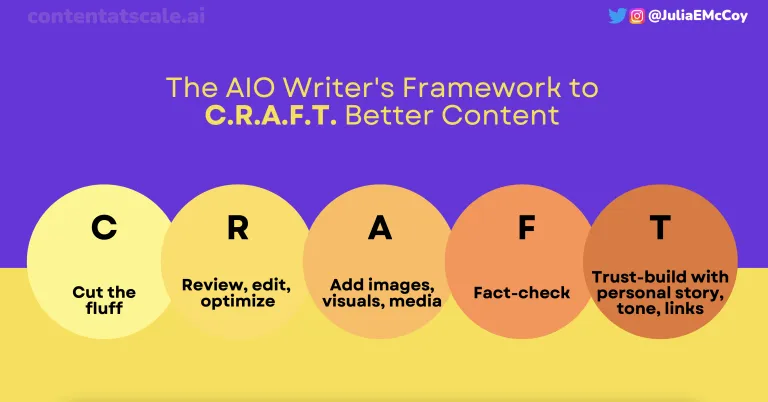 contentatscale.ai

@JuliaEMcCoy

The AIO Writer's Framework to
C.R.A.F.T. Better Content

C
Cut the fluff

R
Review, edit, optimize

A
Add images, visuals, media

F
Fact-check

T
Trust-build with personal story, tone, links